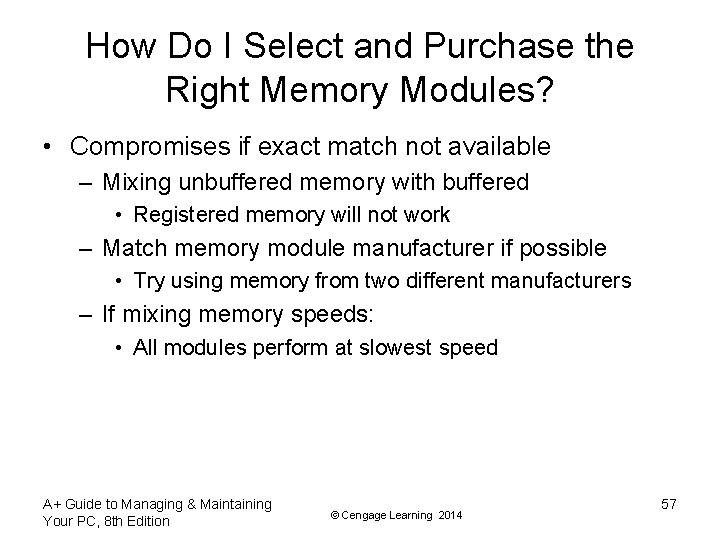 How Do I Select and Purchase the Right Memory Modules?

• Compromises if exact match not available
  – Mixing unbuffered memory with buffered
    • Registered memory will not work
  – Match memory module manufacturer if possible
    • Try using memory from two different manufacturers
  – If mixing memory speeds:
    • All modules perform at slowest speed

A+ Guide to Managing & Maintaining Your PC, 8th Edition

© Cengage Learning 2014

57